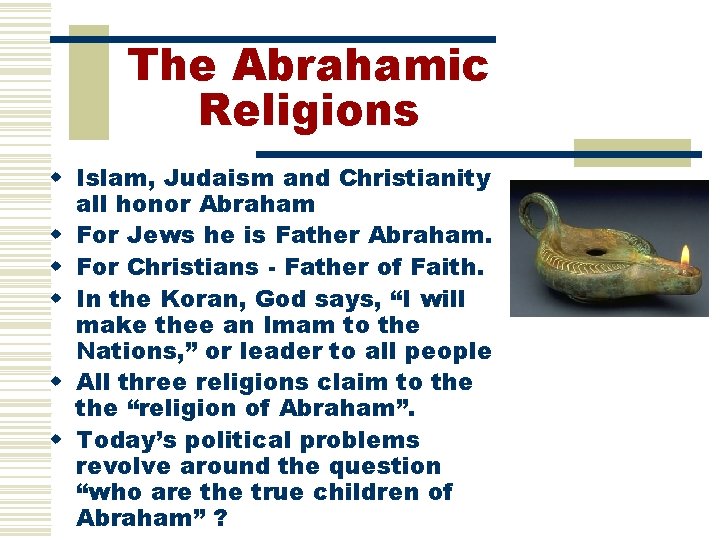 The Abrahamic Religions

- Islam, Judaism and Christianity all honor Abraham
- For Jews he is Father Abraham.
- For Christians - Father of Faith.
- In the Koran, God says, “I will make thee an Imam to the Nations,” or leader to all people
- All three religions claim to the the “religion of Abraham”.
- Today’s political problems revolve around the question “who are the true children of Abraham” ?